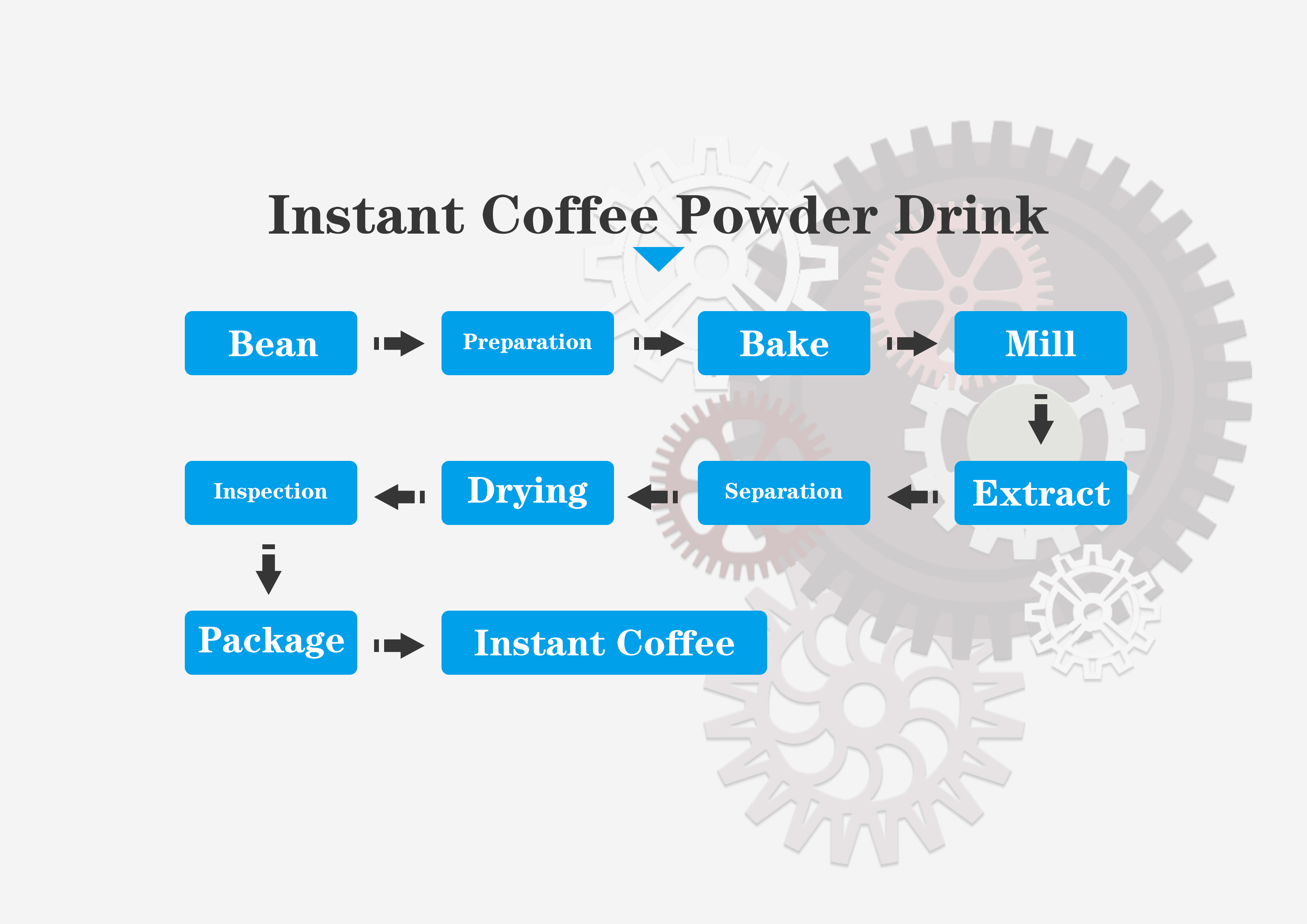 Instant Coffee Powder Drink

Bean

Preparation

Bake

Mill

Extract

Separation

Drying

Inspection

Package

Instant Coffee